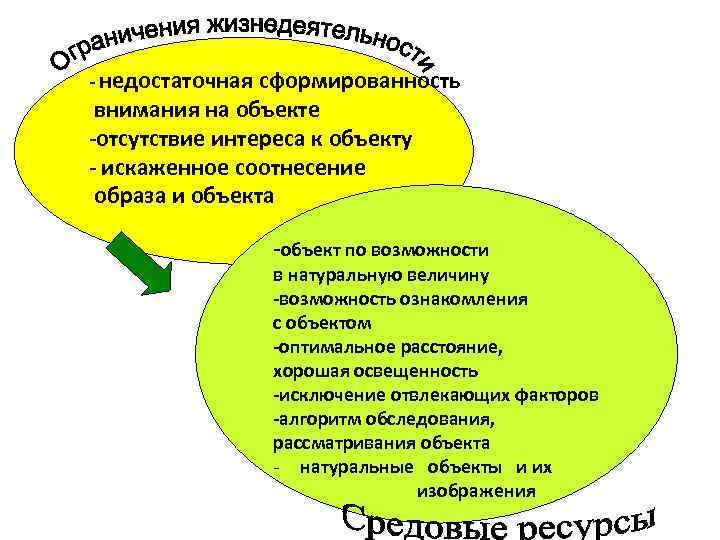 Ограничения жизнедеятельности

- недостаточная сформированность внимания на объекте
-отсутствие интереса к объекту
- искаженное соотнесение образа и объекта

-объект по возможности в натуральную величину
-возможность ознакомления с объектом
-оптимальное расстояние, хорошая освещенность
-исключение отвлекающих факторов
-алгоритм обследования, рассматривания объекта
- натуральные объекты и их изображения

Средовые ресурсы